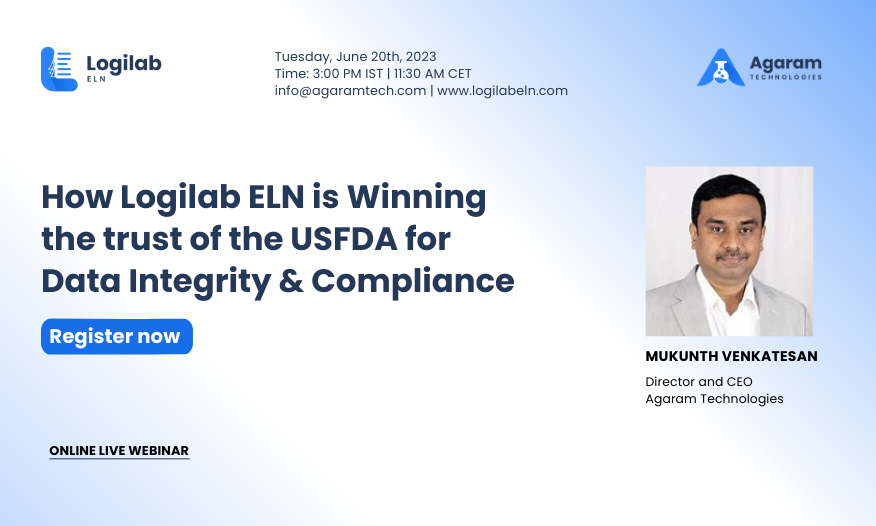 Logilab ELN

Tuesday, June 20th, 2023
Time: 3:00 PM IST | 11:30 AM CET
info@agaramtech.com | www.logilabeln.com

Agaram TECHNOLOGIES

How Logilab ELN is Winning the trust of the USFDA for Data Integrity & Compliance

Register now

MUKUNTH VENKATESAN
Director and CEO
Agaram Technologies

ONLINE LIVE WEBINAR